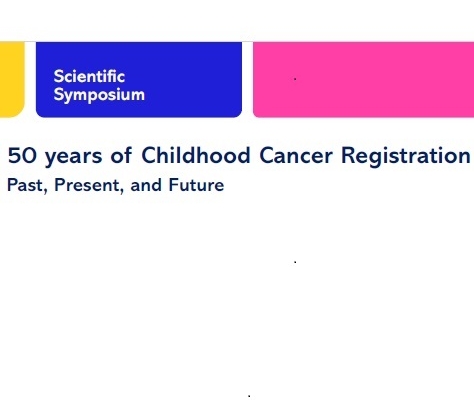 Scientific
Symposium

50 years of Childhood Cancer Registration
Past, Present, and Future